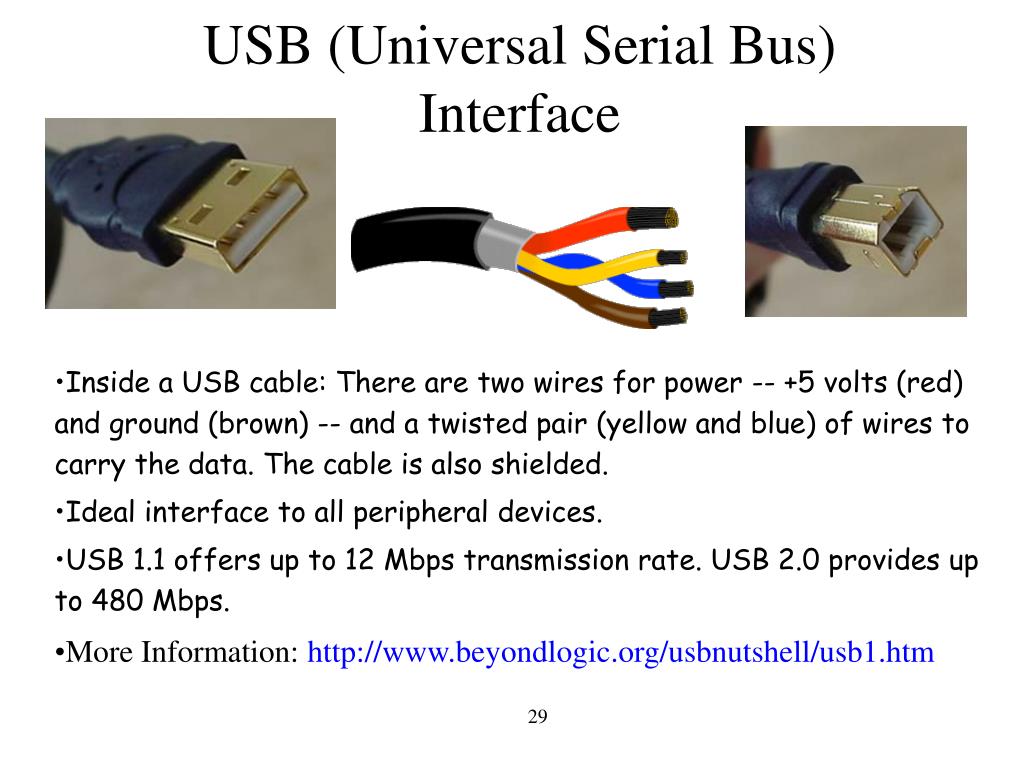 USB (Universal Serial Bus) Interface

•Inside a USB cable: There are two wires for power -- +5 volts (red) and ground (brown) -- and a twisted pair (yellow and blue) of wires to carry the data. The cable is also shielded.

•Ideal interface to all peripheral devices.

•USB 1.1 offers up to 12 Mbps transmission rate. USB 2.0 provides up to 480 Mbps.

•More Information: http://www.beyondlogic.org/usbnutshell/usb1.htm

29